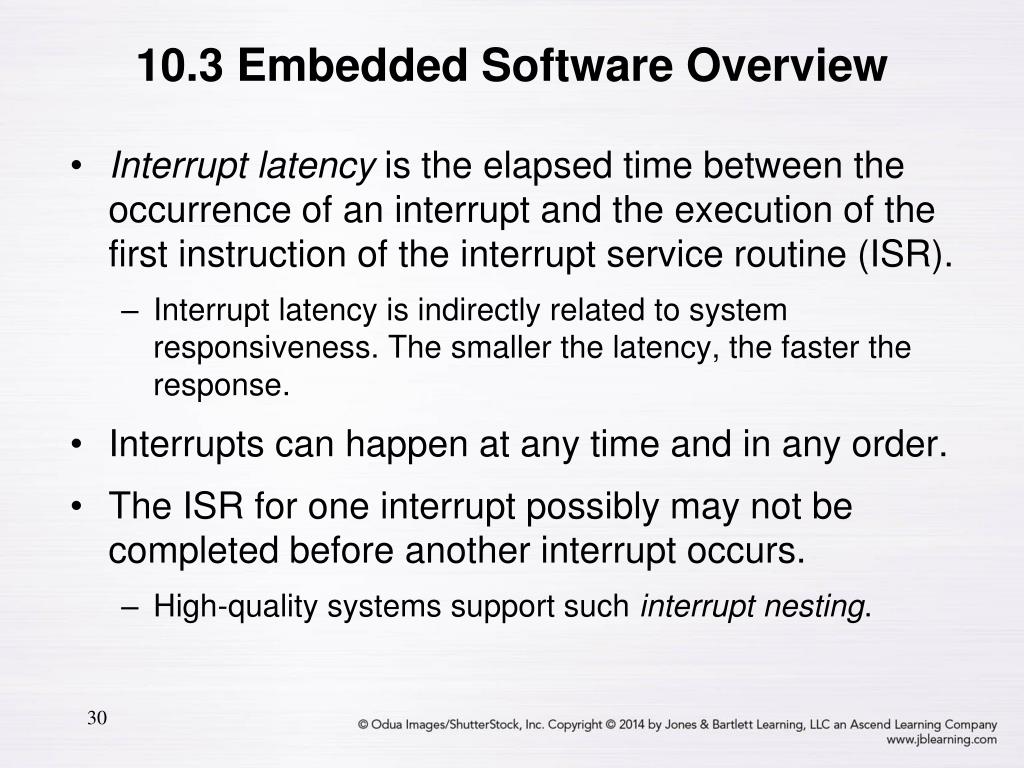 10.3 Embedded Software Overview

• Interrupt latency is the elapsed time between the occurrence of an interrupt and the execution of the first instruction of the interrupt service routine (ISR).

– Interrupt latency is indirectly related to system responsiveness. The smaller the latency, the faster the response.

• Interrupts can happen at any time and in any order.

• The ISR for one interrupt possibly may not be completed before another interrupt occurs.

– High-quality systems support such interrupt nesting.

30

© Odua Images/ShutterStock, Inc. Copyright © 2014 by Jones & Bartlett Learning, LLC an Ascend Learning Company
www.jblearning.com